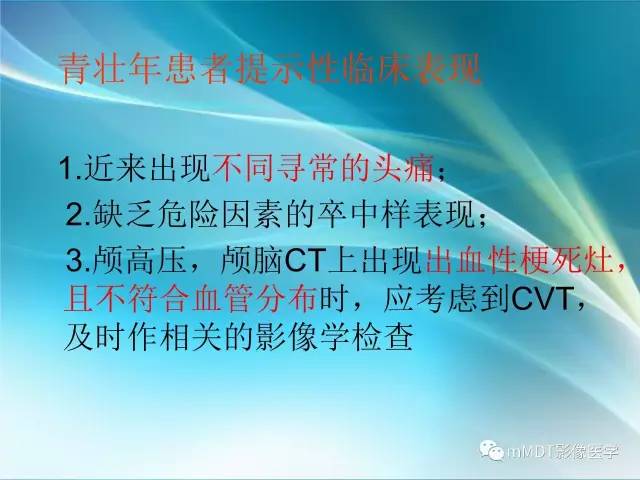 青壮年患者提示性临床表现

1.近来出现不同寻常的头痛；

2.缺乏危险因素的卒中样表现；

3.颅高压，颅脑CT上出现出血性梗死灶，且不符合血管分布时，应考虑到CVT，及时作相关的影像学检查

mMDT影像医学